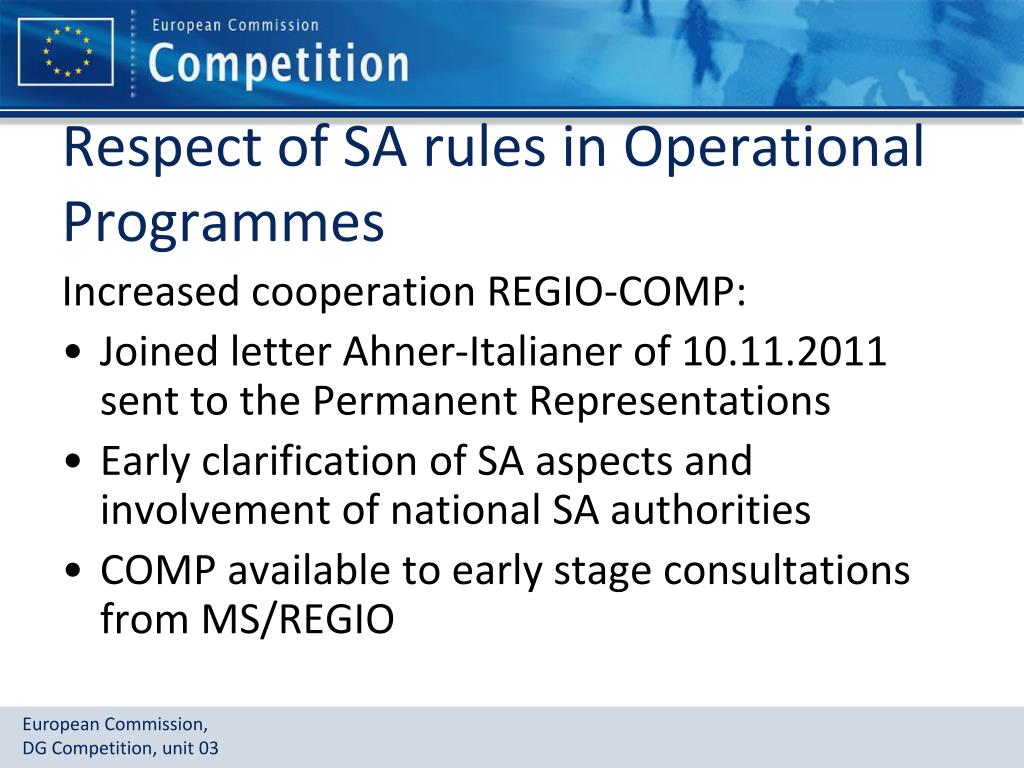 European Commission
Competition

Respect of SA rules in Operational Programmes

Increased cooperation REGIO-COMP:

• Joined letter Ahner-Italianer of 10.11.2011 sent to the Permanent Representations
• Early clarification of SA aspects and involvement of national SA authorities
• COMP available to early stage consultations from MS/REGIO

European Commission,
DG Competition, unit 03